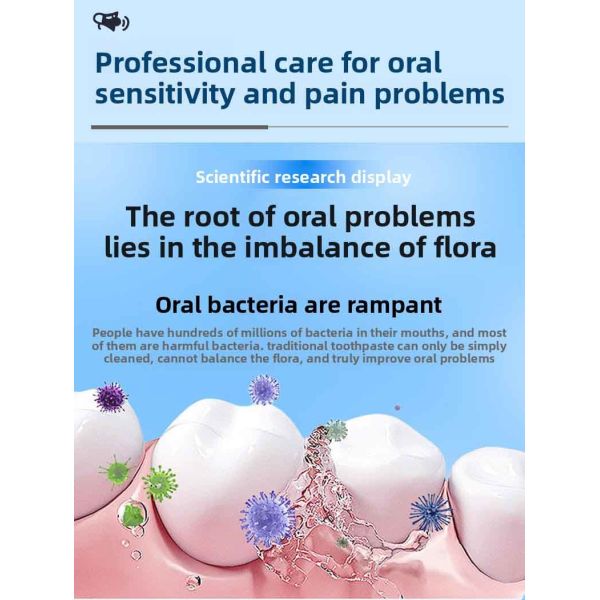 Professional care for oral sensitivity and pain problems

Scientific research display

The root of oral problems lies in the imbalance of flora

Oral bacteria are rampant

People have hundreds of millions of bacteria in their mouths, and most of them are harmful bacteria. traditional toothpaste can only be simply cleaned, cannot balance the flora, and truly improve oral problems